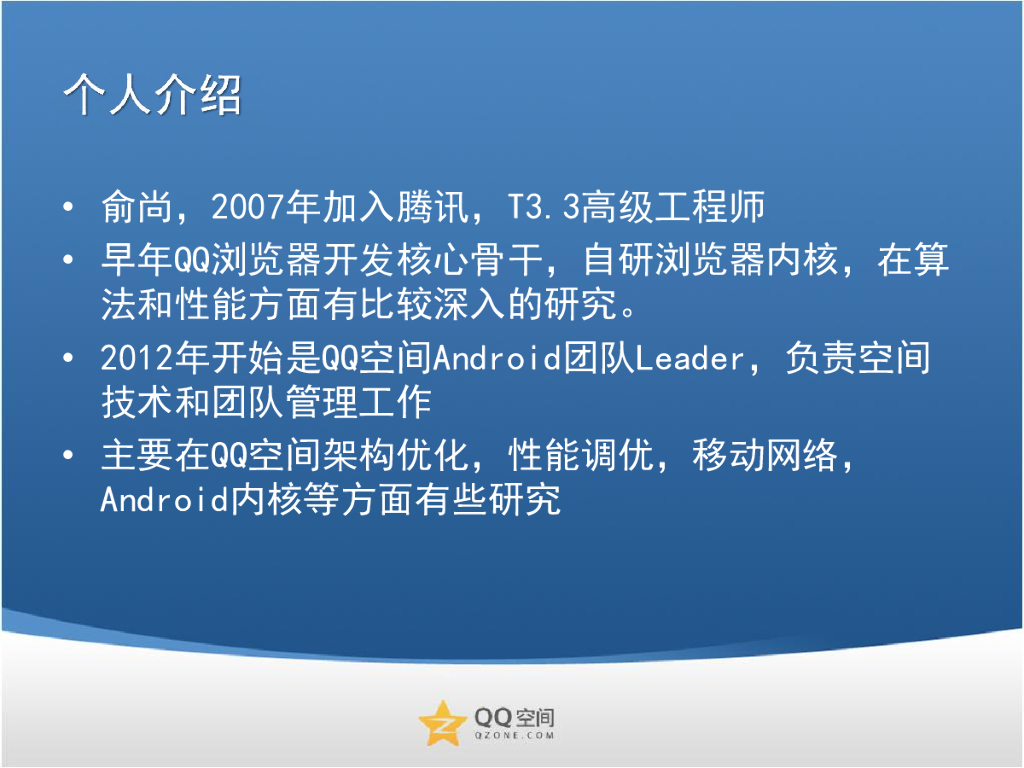 个人介绍

• 俞尚，2007年加入腾讯，T3.3高级工程师
• 早年QQ浏览器开发核心骨干，自研浏览器内核，在算法和性能方面有比较深入的研究。
• 2012年开始是QQ空间Android团队Leader，负责空间技术和团队管理工作
• 主要在QQ空间架构优化，性能调优，移动网络，Android内核等方面有些研究

QQ空间
QZONE.COM